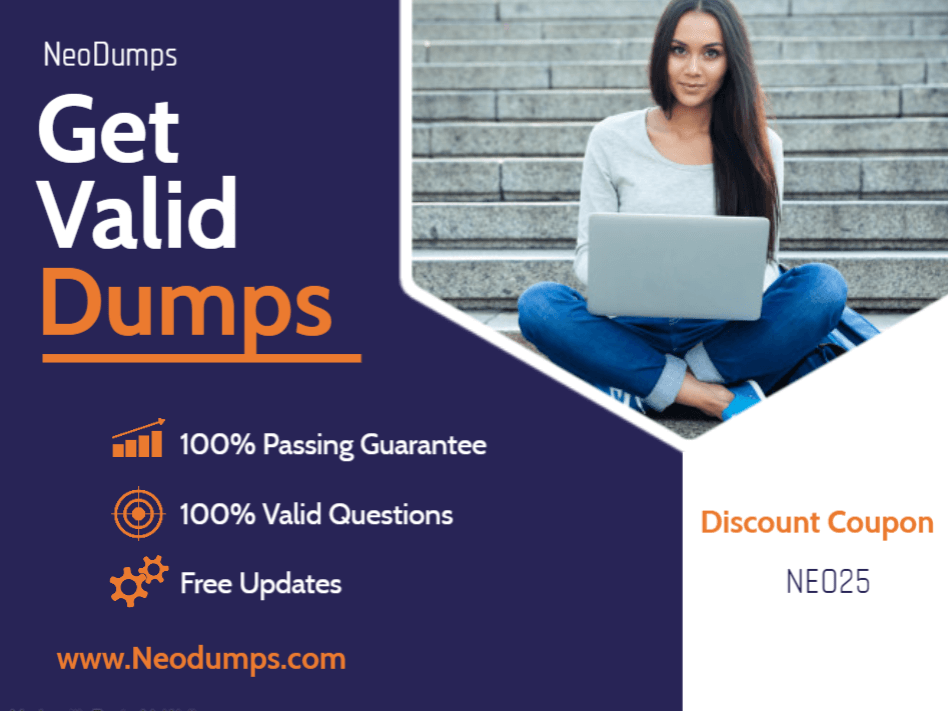 NeoDumps

Get Valid Dumps

100% Passing Guarantee

100% Valid Questions

Free Updates

www.Neodumps.com

Discount Coupon

NEO25